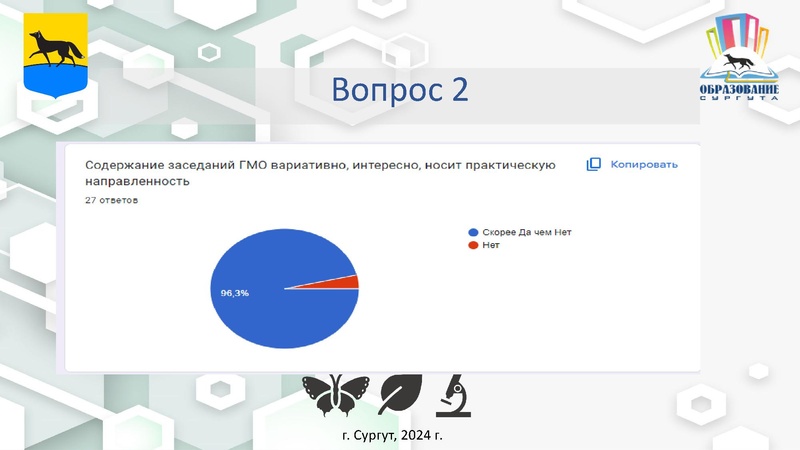 ОБРАЗОВАНИЕ СУРГУТА

Вопрос 2

Содержание заседаний ГМО вариативно, интересно, носит практическую направленность

Копировать

27 ответов

96,3%

Скорее Да чем Нет
Нет

г. Сургут, 2024 г.